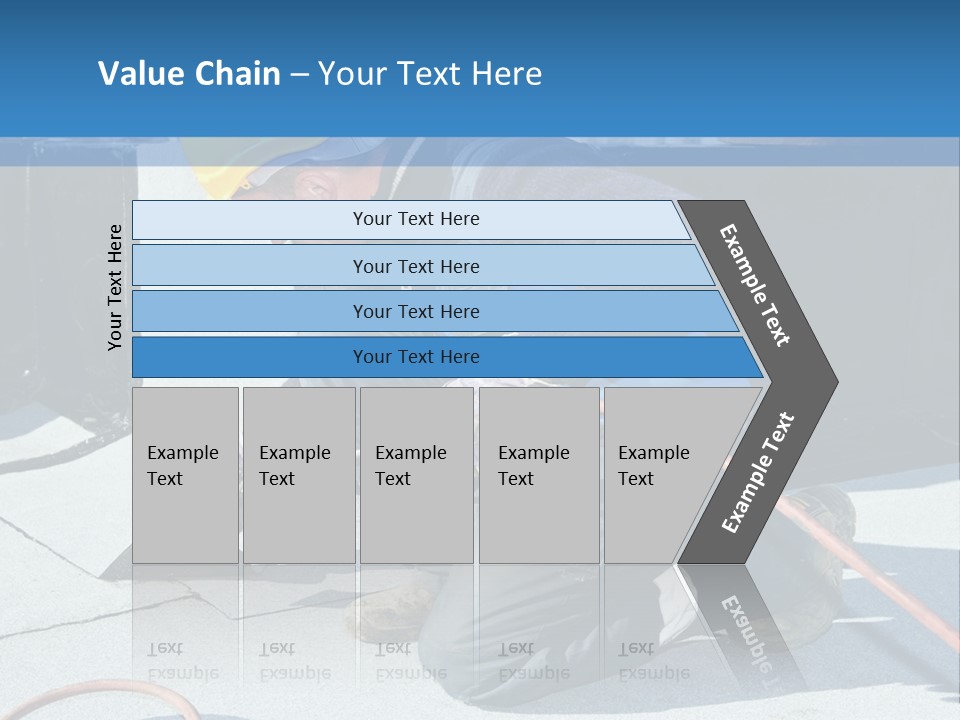 Value Chain – Your Text Here

Your Text Here

Your Text Here

Your Text Here

Your Text Here

Your Text Here

Example Text

Example Text

Example Text

Example Text

Example Text

Example Text

Example Text